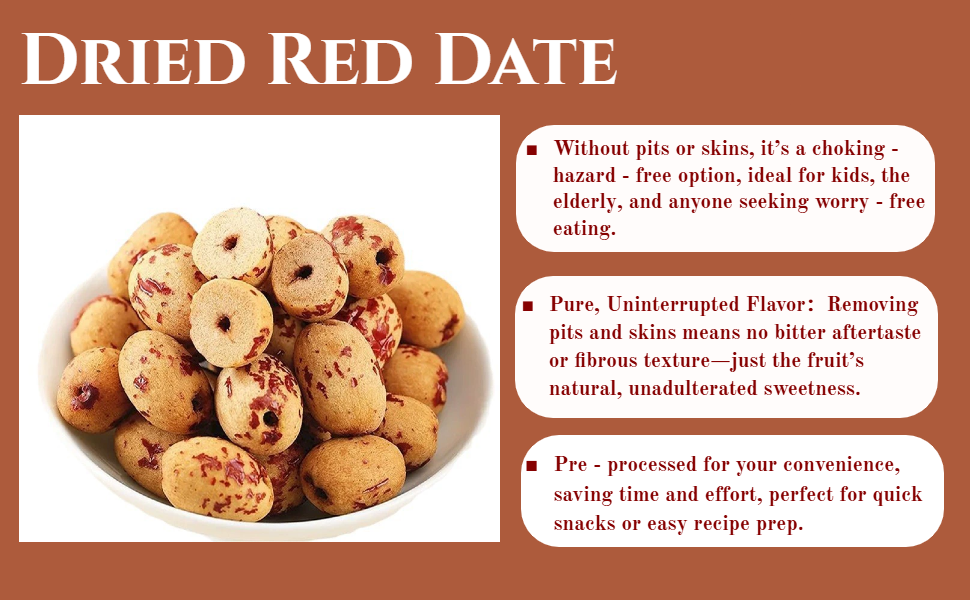 DRIED RED DATE

■ Without pits or skins, it's a choking - hazard - free option, ideal for kids, the elderly, and anyone seeking worry - free eating.

■ Pure, Uninterrupted Flavor: Removing pits and skins means no bitter aftertaste or fibrous texture—just the fruit's natural, unadulterated sweetness.

■ Pre - processed for your convenience, saving time and effort, perfect for quick snacks or easy recipe prep.